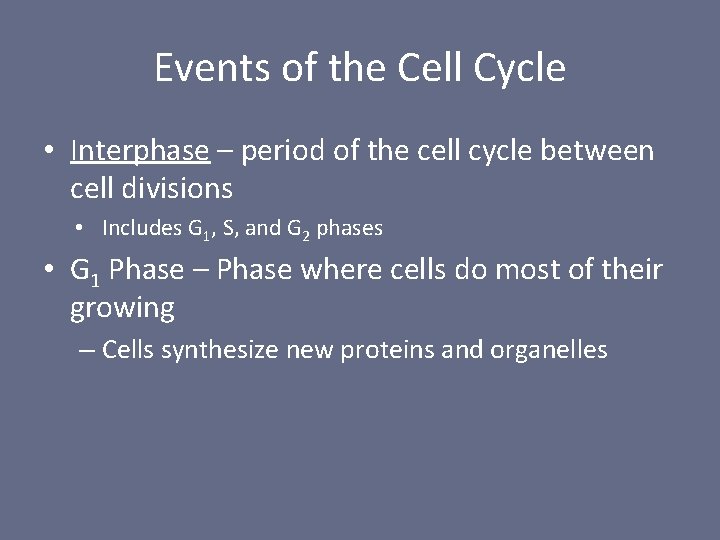 Events of the Cell Cycle

• Interphase – period of the cell cycle between cell divisions

• Includes $G_1$, S, and $G_2$ phases

• $G_1$ Phase – Phase where cells do most of their growing

– Cells synthesize new proteins and organelles